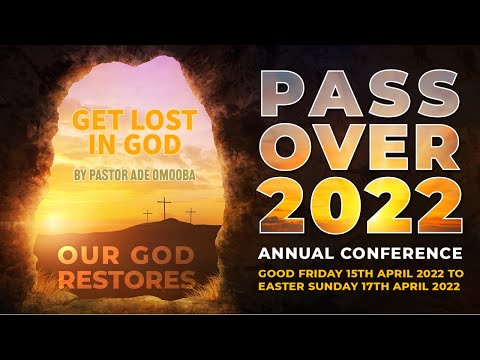 GET LOST IN GOD

BY PASTOR ADE OMOOBA

OUR GOD RESTORES

PASS OVER 2022

ANNUAL CONFERENCE

GOOD FRIDAY 15TH APRIL 2022 TO EASTER SUNDAY 17TH APRIL 2022